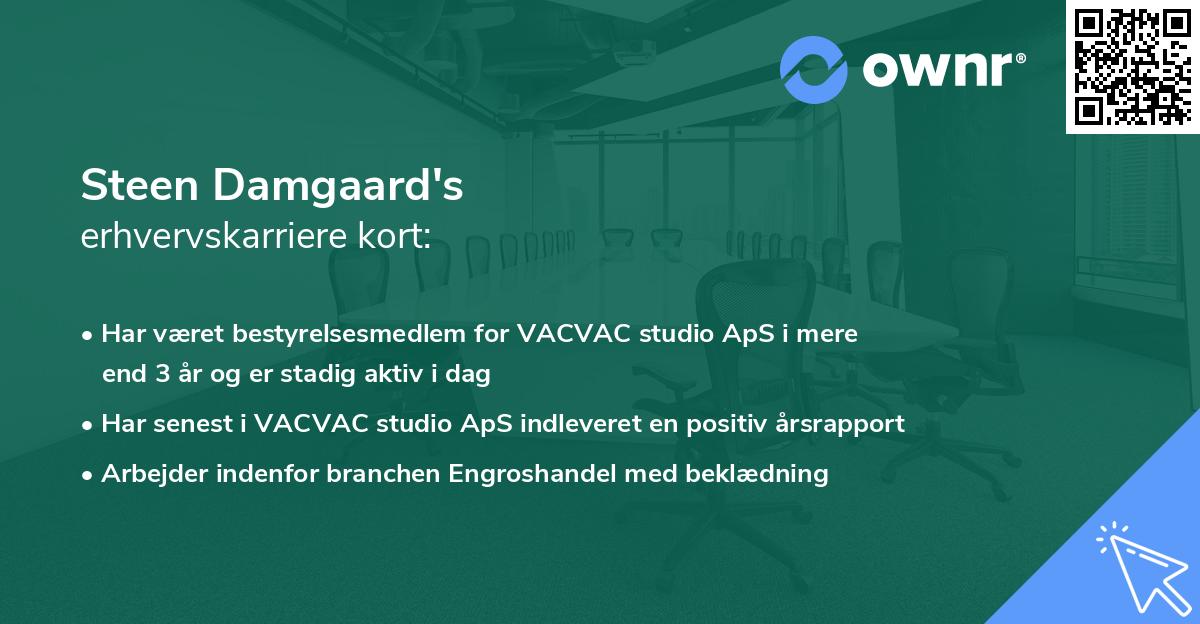 ownr®

Steen Damgaard's
erhvervskarriere kort:

• Har været bestyrelsesmedlem for VACVAC studio ApS i mere end 3 år og er stadig aktiv i dag
• Har senest i VACVAC studio ApS indleveret en positiv årsrapport
• Arbejder indenfor branchen Engroshandel med beklædning